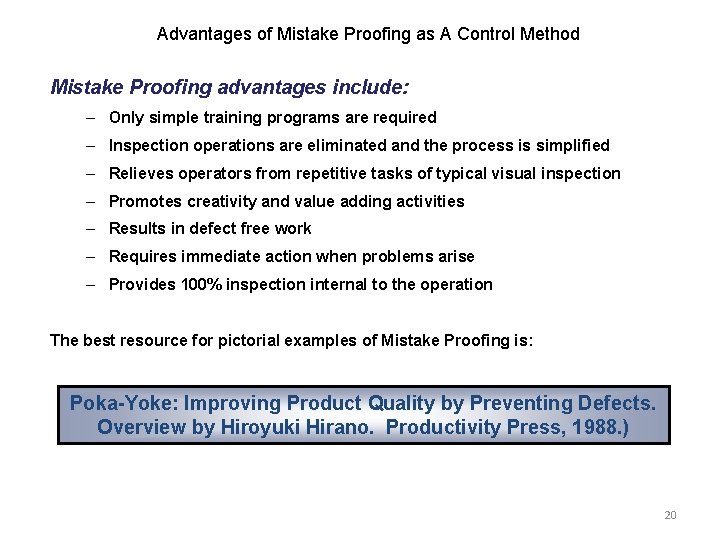 Advantages of Mistake Proofing as A Control Method

Mistake Proofing advantages include:

– Only simple training programs are required
– Inspection operations are eliminated and the process is simplified
– Relieves operators from repetitive tasks of typical visual inspection
– Promotes creativity and value adding activities
– Results in defect free work
– Requires immediate action when problems arise
– Provides 100% inspection internal to the operation

The best resource for pictorial examples of Mistake Proofing is:

Poka-Yoke: Improving Product Quality by Preventing Defects. Overview by Hiroyuki Hirano. Productivity Press, 1988.)

20